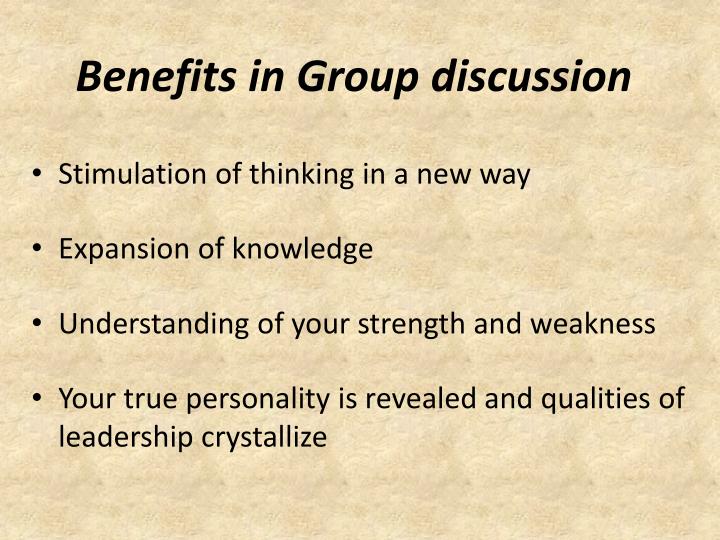 Benefits in Group discussion

• Stimulation of thinking in a new way

• Expansion of knowledge

• Understanding of your strength and weakness

• Your true personality is revealed and qualities of leadership crystallize